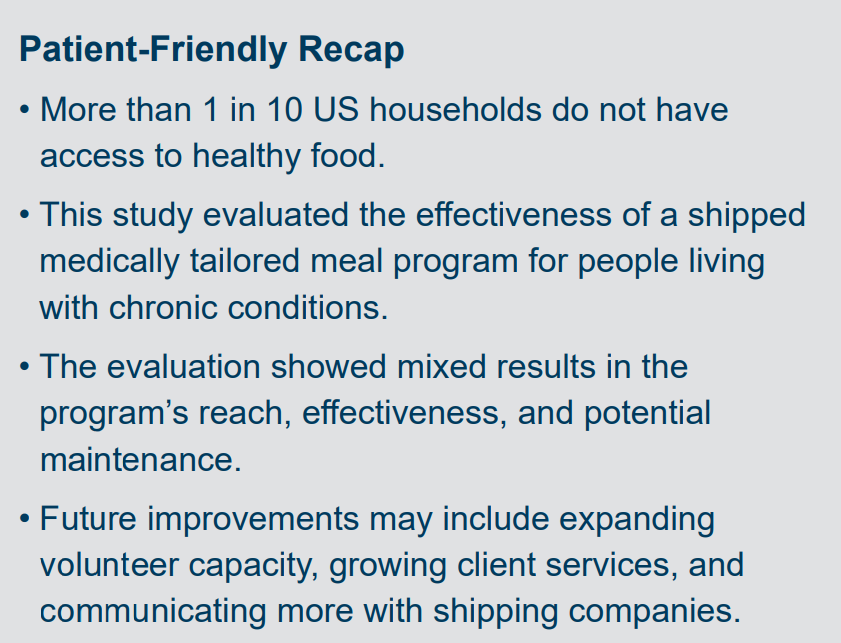 Patient-Friendly Recap

• More than 1 in 10 US households do not have access to healthy food.

• This study evaluated the effectiveness of a shipped medically tailored meal program for people living with chronic conditions.

• The evaluation showed mixed results in the program’s reach, effectiveness, and potential maintenance.

• Future improvements may include expanding volunteer capacity, growing client services, and communicating more with shipping companies.